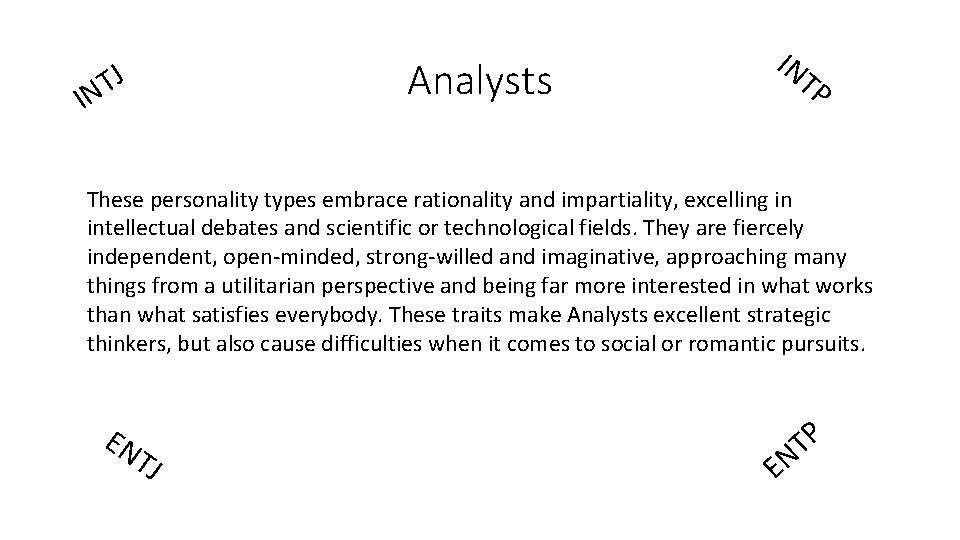 INTJ

Analysts

INTP

These personality types embrace rationality and impartiality, excelling in intellectual debates and scientific or technological fields. They are fiercely independent, open-minded, strong-willed and imaginative, approaching many things from a utilitarian perspective and being far more interested in what works than what satisfies everybody. These traits make Analysts excellent strategic thinkers, but also cause difficulties when it comes to social or romantic pursuits.

ENTJ

ENTP